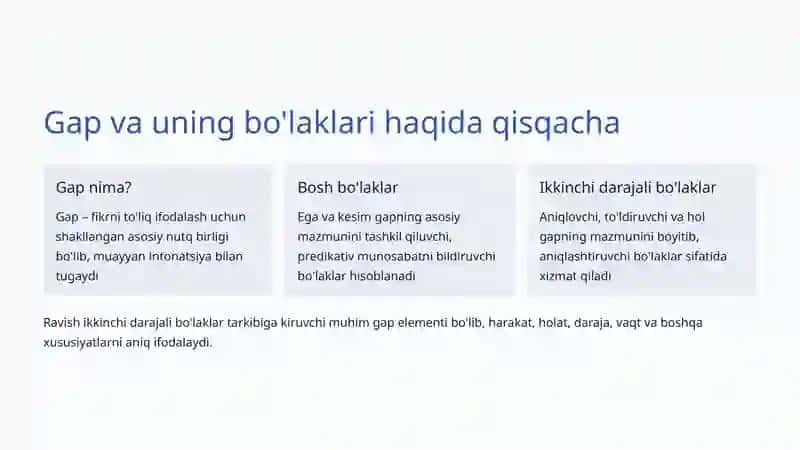 Gap va uning bo'laklari haqida qisqacha

Gap nima?

Gap – fikrni to'liq ifodalash uchun shakllangan asosiy nutq birligi bo'lib, muayyan intonatsiya bilan tugaydi

Bosh bo'laklar

Ega va kesim gapning asosiy mazmunini tashkil qiluvchi, predikativ munosabatni bildiruvchi bo'laklar hisoblanadi

Ikkinchi darajali bo'laklar

Aniqlovchi, to'ldiruvchi va hol gapning mazmunini boyitib, aniqlashtiruvchi bo'laklar sifatida xizmat qiladi

Ravish ikkinchi darajali bo'laklar tarkibiga kiruvchi muhim gap elementi bo'lib, harakat, holat, daraja, vaqt va boshqa xususiyatlarni aniq ifodalaydi.